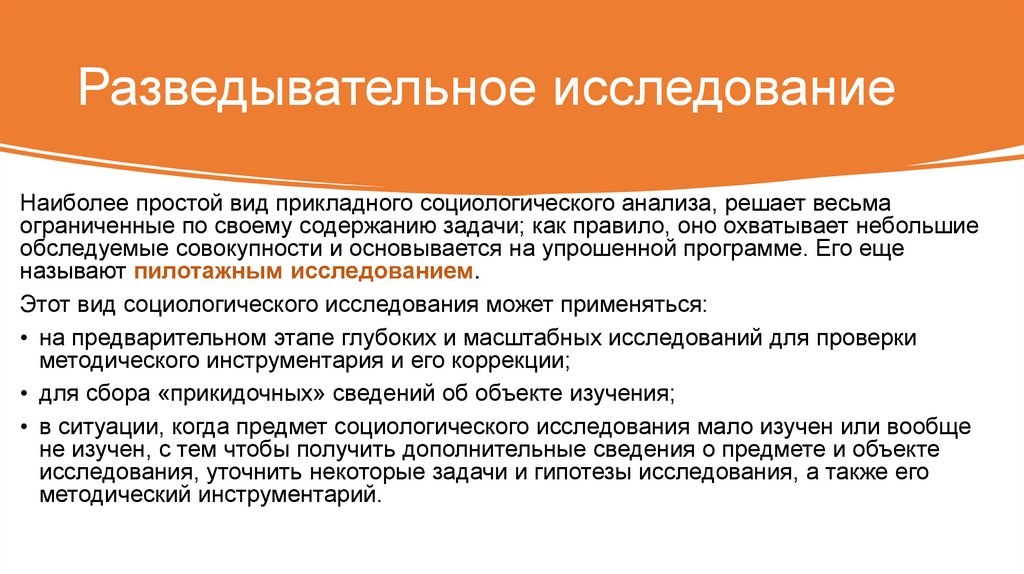 Разведывательное исследование

Наиболее простой вид прикладного социологического анализа, решает весьма ограниченные по своему содержанию задачи; как правило, оно охватывает небольшие обследуемые совокупности и основывается на упрошенной программе. Его еще называют пилотажным исследованием.

Этот вид социологического исследования может применяться:

• на предварительном этапе глубоких и масштабных исследований для проверки методического инструментария и его коррекции;

• для сбора «прикидочных» сведений об объекте изучения;

• в ситуации, когда предмет социологического исследования мало изучен или вообще не изучен, с тем чтобы получить дополнительные сведения о предмете и объекте исследования, уточнить некоторые задачи и гипотезы исследования, а также его методический инструментарий.